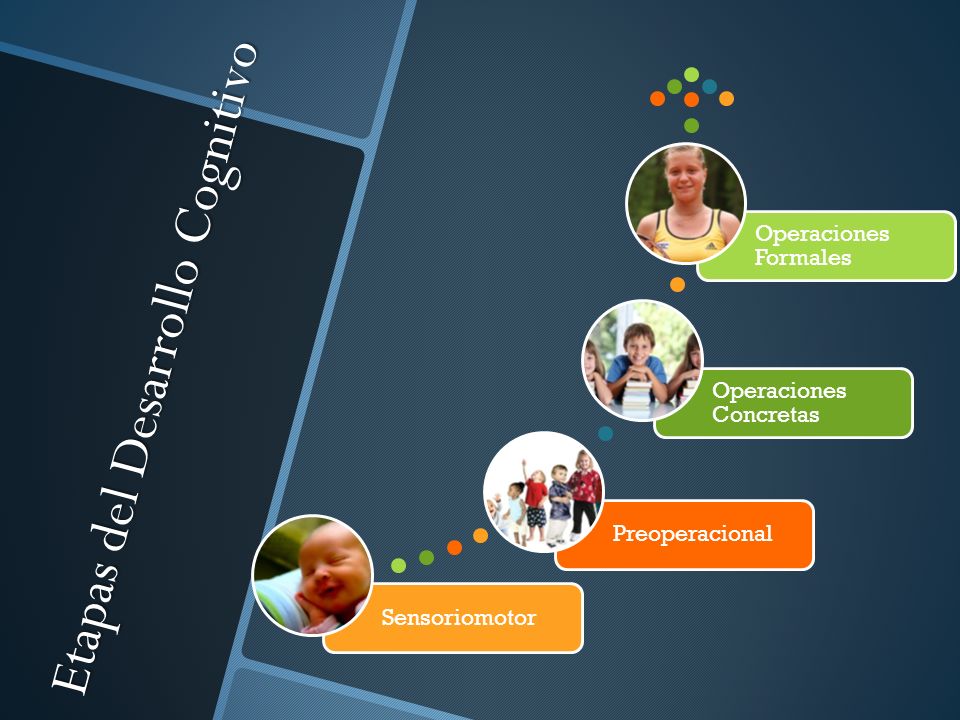 Etapas del Desarrollo Cognitivo

Operaciones Formales

Operaciones Concretas

Preoperacional

Sensoriomotor